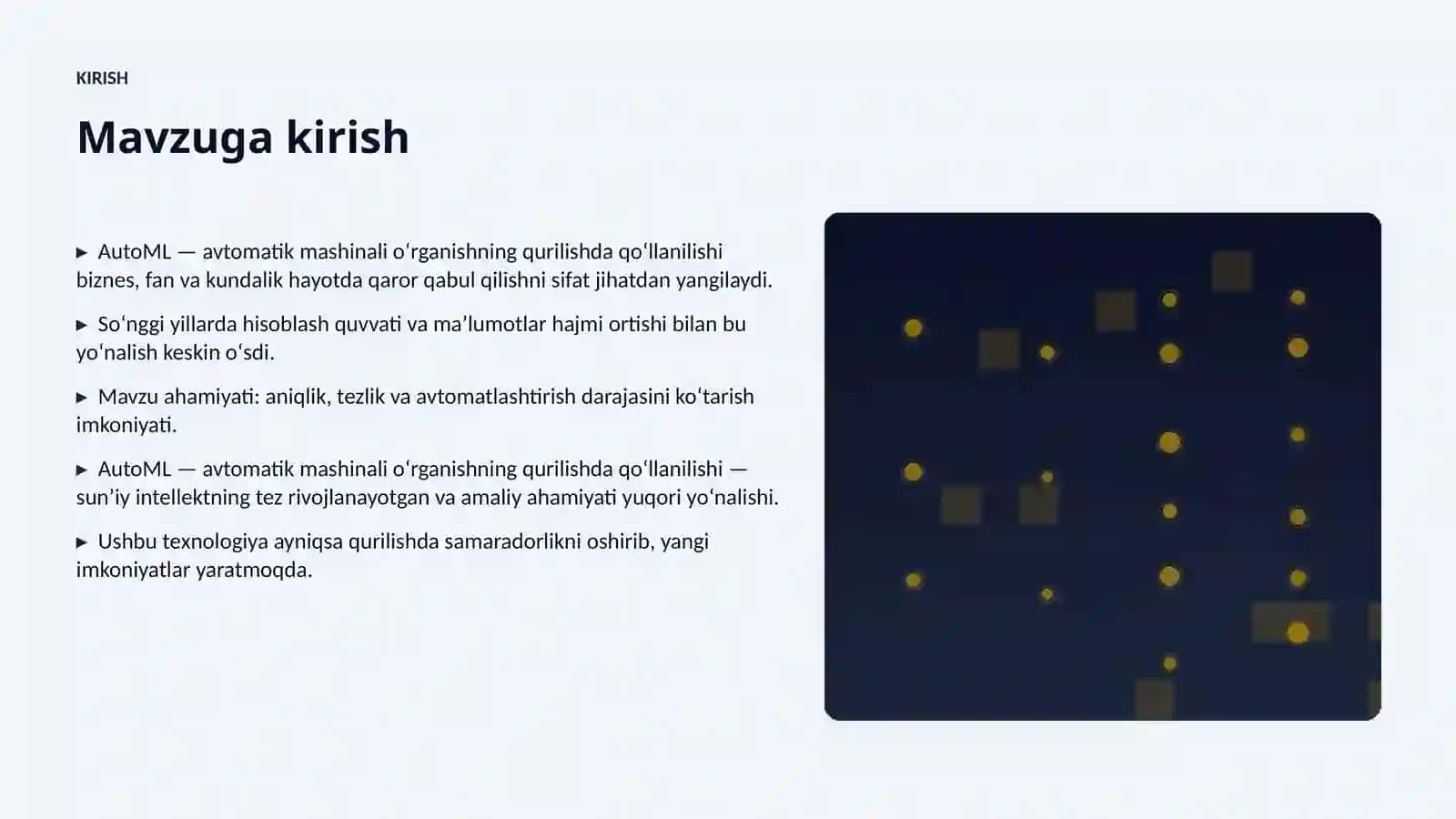 KIRISH

Mavzuga kirish

▸ AutoML — avtomatik mashinali oʻrganishning qurilishda qoʻllanilishi biznes, fan va kundalik hayotda qaror qabul qilishni sifat jihatdan yangilaydi.

▸ Soʻnggi yillarda hisoblash quvvati va maʼlumotlar hajmi ortishi bilan bu yoʻnalish keskin oʻsdi.

▸ Mavzu ahamiyati: aniqlik, tezlik va avtomatlashtirish darajasini koʻtarish imkoniyati.

▸ AutoML — avtomatik mashinali oʻrganishning qurilishda qoʻllanilishi — sunʼiy intellektning tez rivojlanayotgan va amaliy ahamiyati yuqori yoʻnalishi.

▸ Ushbu texnologiya ayniqsa qurilishda samaradorlikni oshirib, yangi imkoniyatlar yaratmoqda.